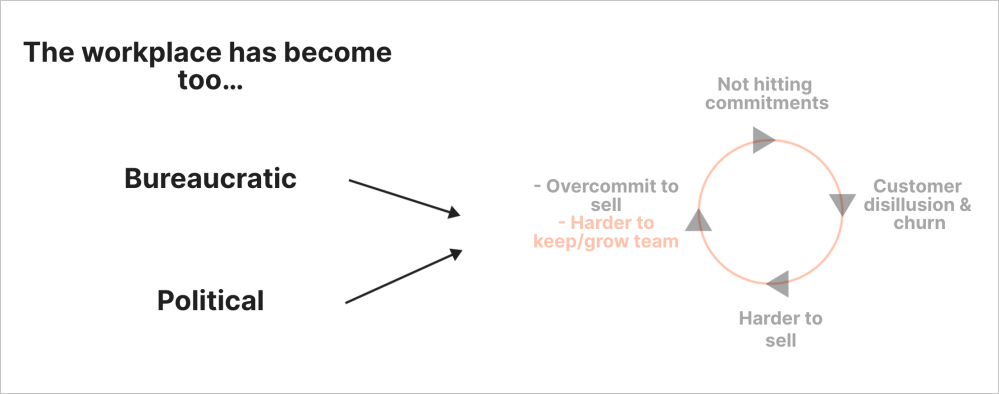 The workplace has become too...

Bureaucratic

Political

Not hitting commitments

Customer disillusion & churn

Harder to sell

- Overcommit to sell
- Harder to keep/grow team